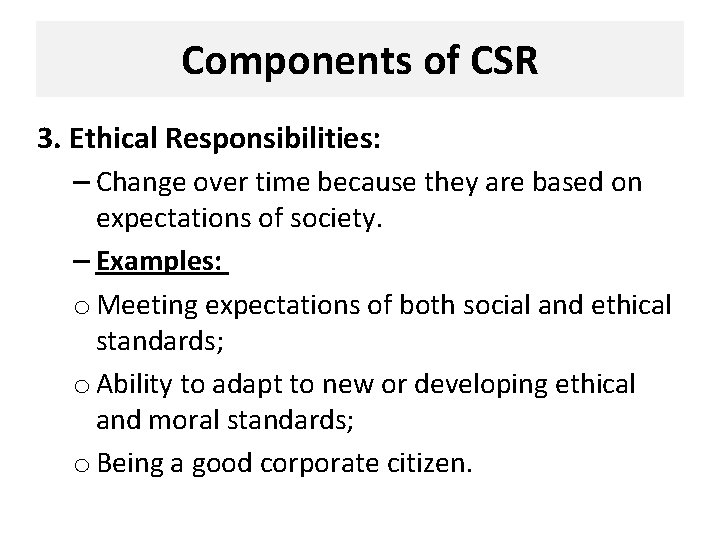 Components of CSR

3. Ethical Responsibilities:

– Change over time because they are based on expectations of society.

– Examples:

o Meeting expectations of both social and ethical standards;

o Ability to adapt to new or developing ethical and moral standards;

o Being a good corporate citizen.